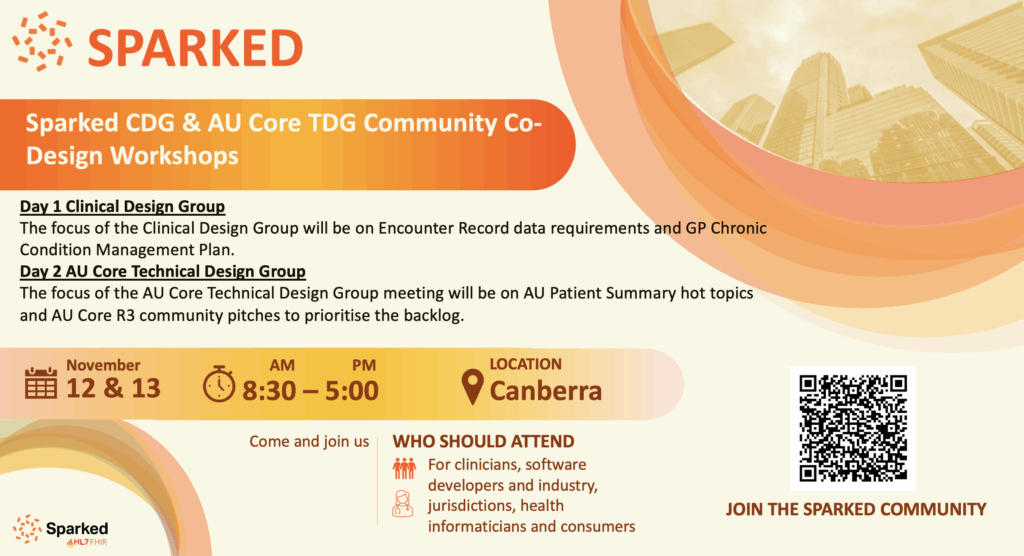 SPARKED

Sparked CDG & AU Core TDG Community Co-Design Workshops

Day 1 Clinical Design Group
The focus of the Clinical Design Group will be on Encounter Record data requirements and GP Chronic Condition Management Plan.
Day 2 AU Core Technical Design Group
The focus of the AU Core Technical Design Group meeting will be on AU Patient Summary hot topics and AU Core R3 community pitches to prioritise the backlog.

November
12 & 13

AM PM
8:30 – 5:00

LOCATION
Canberra

Come and join us

WHO SHOULD ATTEND
For clinicians, software developers and industry, jurisdictions, health informaticians and consumers

JOIN THE SPARKED COMMUNITY

Sparked
HL7 FHIR